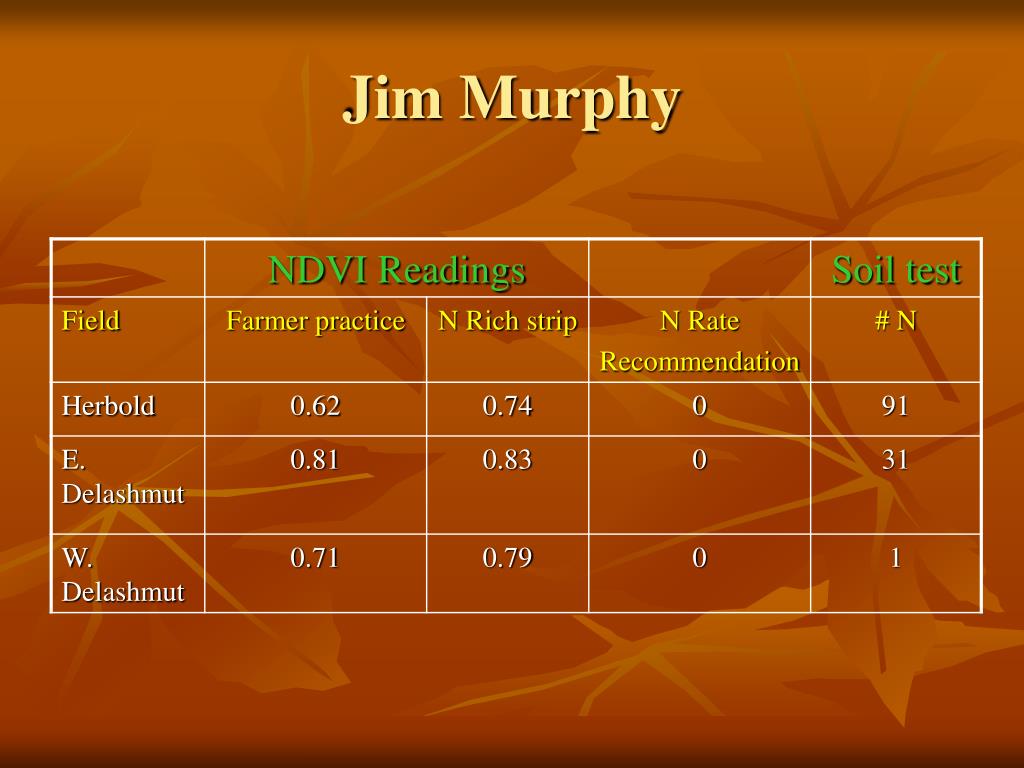 Jim Murphy

| | NDVI Readings | | | Soil test |
|---|---|---|---|---|
| Field | Farmer practice | N Rich strip | N Rate Recommendation | # N |
| Herbold | 0.62 | 0.74 | 0 | 91 |
| E. Delashmut | 0.81 | 0.83 | 0 | 31 |
| W. Delashmut | 0.71 | 0.79 | 0 | 1 |